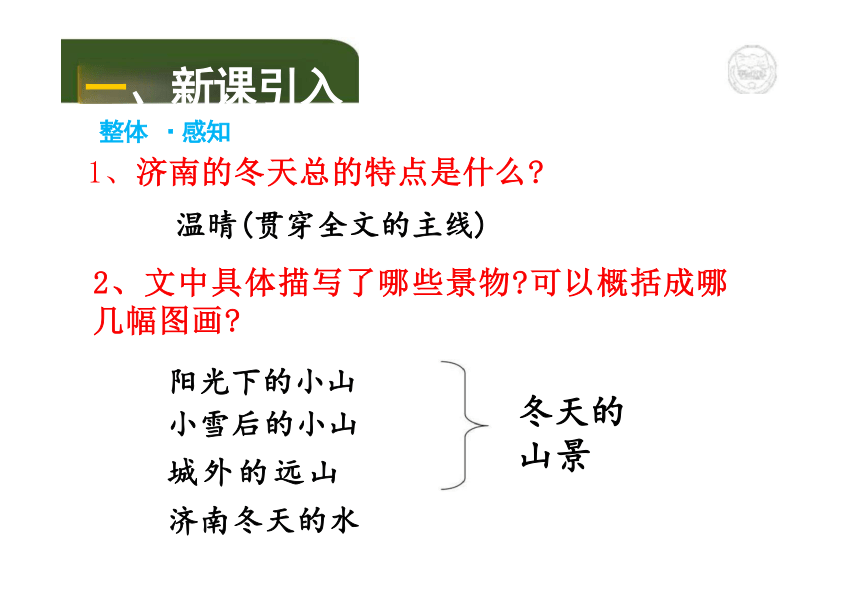 一、新课引入

整体 ·感知

1、济南的冬天总的特点是什么?

温晴(贯穿全文的主线)

2、文中具体描写了哪些景物?可以概括成哪几幅图画?

阳光下的小山
小雪后的小山
城外的远山
济南冬天的水

冬天的山景